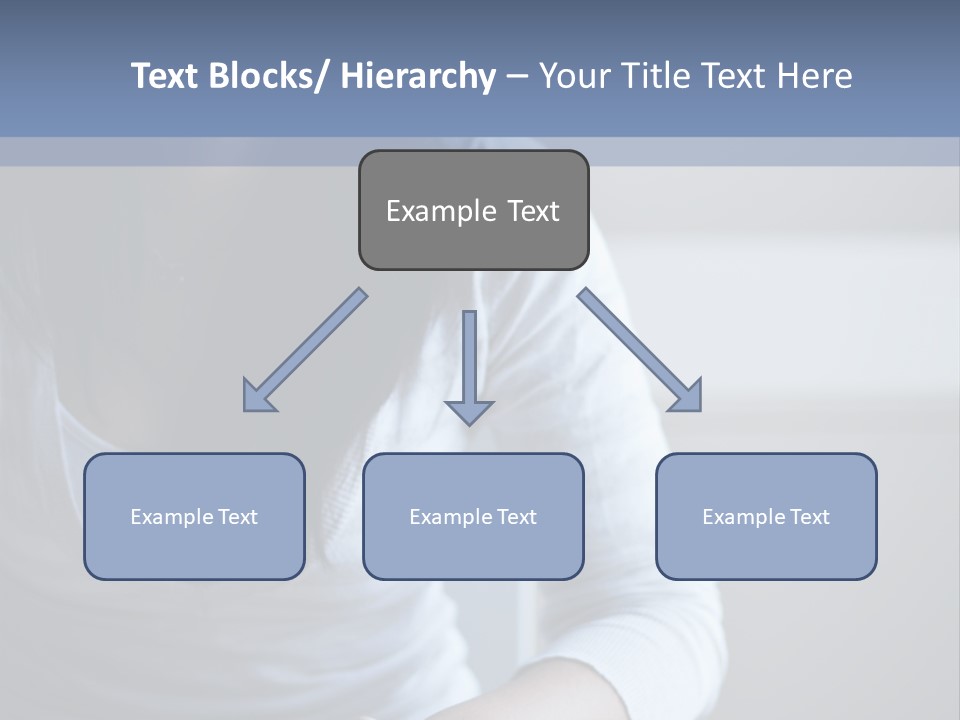 Text Blocks/ Hierarchy – Your Title Text Here

Example Text

Example Text

Example Text

Example Text